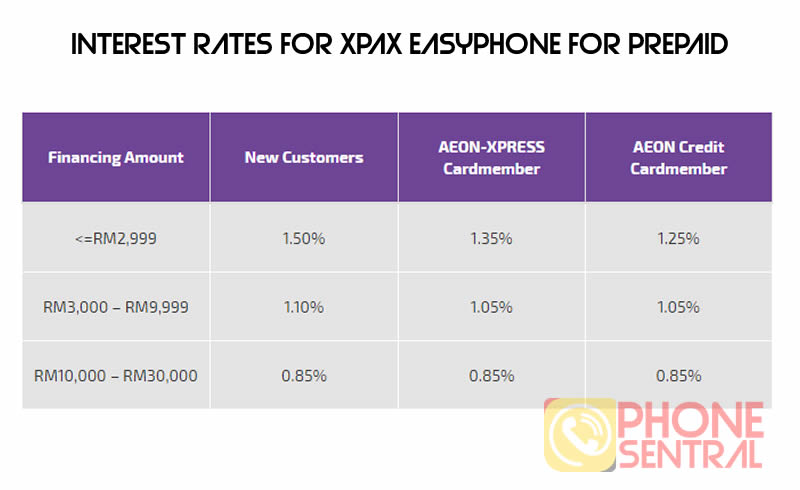 INTEREST RATES FOR XPAX EASYPHONE FOR PREPAID

| Financing Amount | New Customers | AEON-XPRESS Cardmember | AEON Credit Cardmember |
|---|---|---|---|
| <=RM2,999 | 1.50% | 1.35% | 1.25% |
| RM3,000 – RM9,999 | 1.10% | 1.05% | 1.05% |
| RM10,000 – RM30,000 | 0.85% | 0.85% | 0.85% |

PHONE SENTRAL